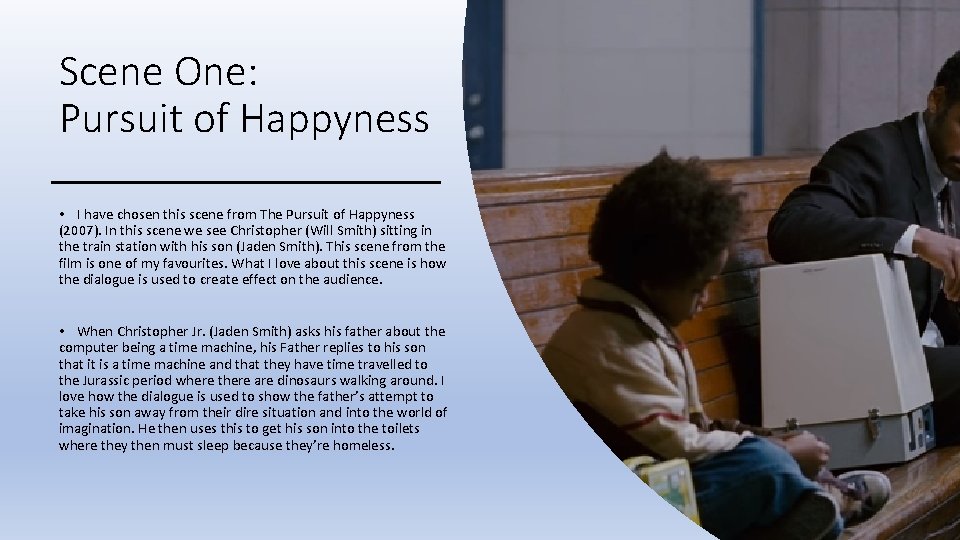 Scene One:
Pursuit of Happyness

• I have chosen this scene from The Pursuit of Happyness (2007). In this scene we see Christopher (Will Smith) sitting in the train station with his son (Jaden Smith). This scene from the film is one of my favourites. What I love about this scene is how the dialogue is used to create effect on the audience.

• When Christopher Jr. (Jaden Smith) asks his father about the computer being a time machine, his Father replies to his son that it is a time machine and that they have time travelled to the Jurassic period where there are dinosaurs walking around. I love how the dialogue is used to show the father's attempt to take his son away from their dire situation and into the world of imagination. He then uses this to get his son into the toilets where they then must sleep because they're homeless.